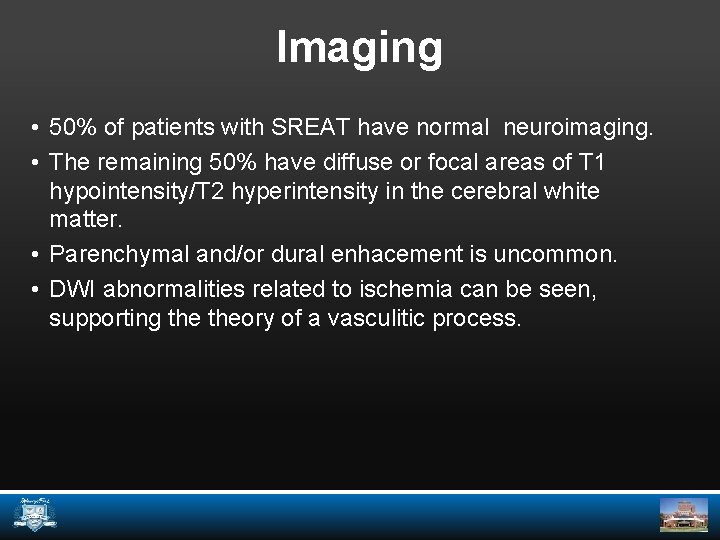 Imaging

• 50% of patients with SREAT have normal neuroimaging.
• The remaining 50% have diffuse or focal areas of T1 hypointensity/T2 hyperintensity in the cerebral white matter.
• Parenchymal and/or dural enhacement is uncommon.
• DWI abnormalities related to ischemia can be seen, supporting the theory of a vasculitic process.